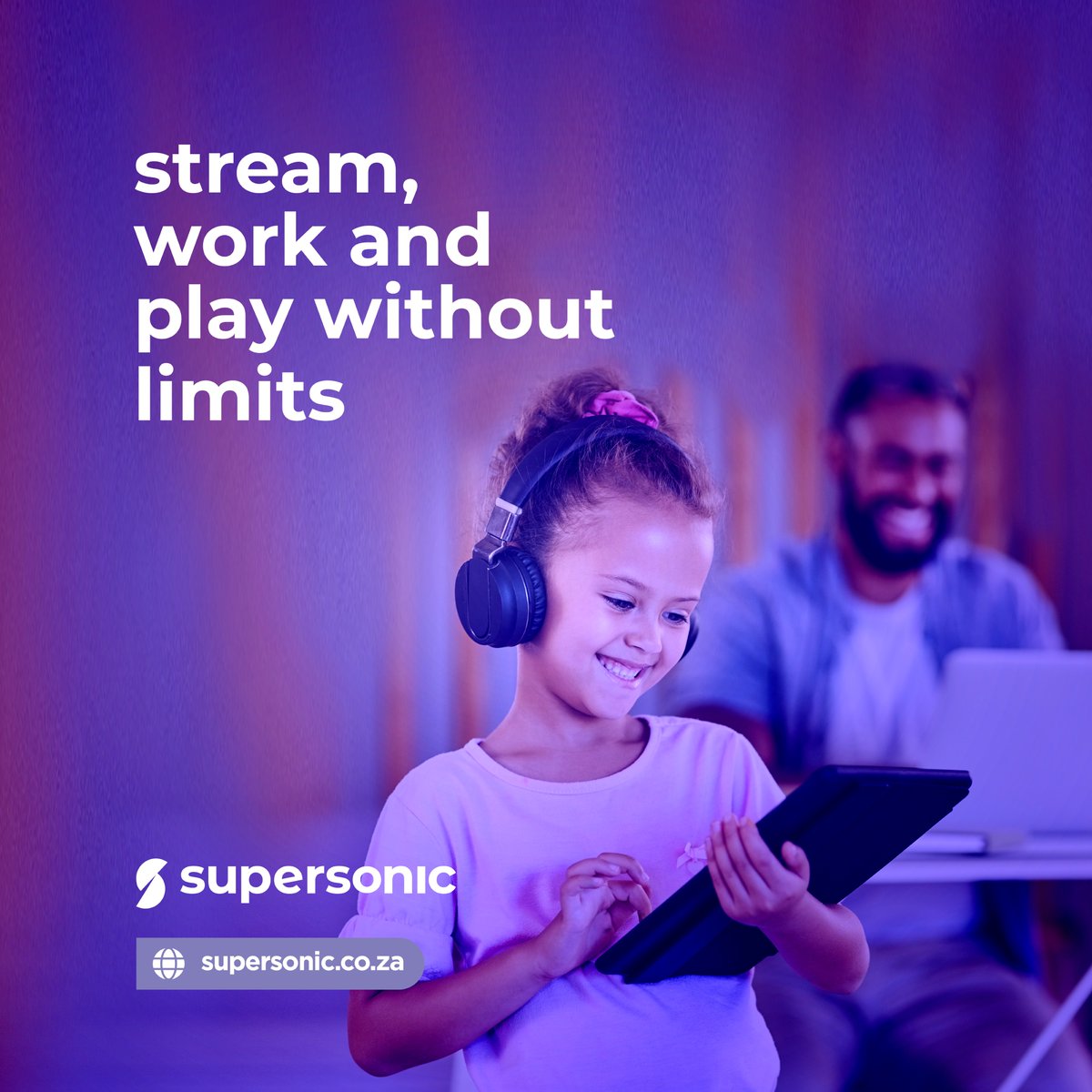 stream, work and play without limits

supersonic

supersonic.co.za